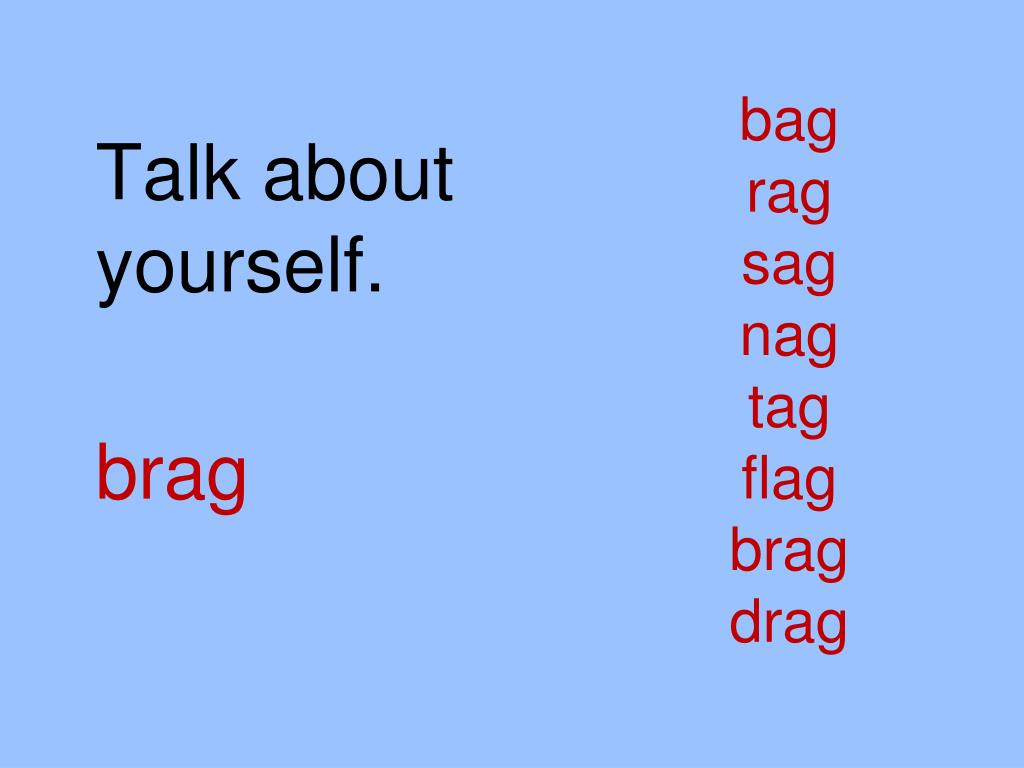 Talk about yourself.

brag

bag
rag
sag
nag
tag
flag
brag
drag